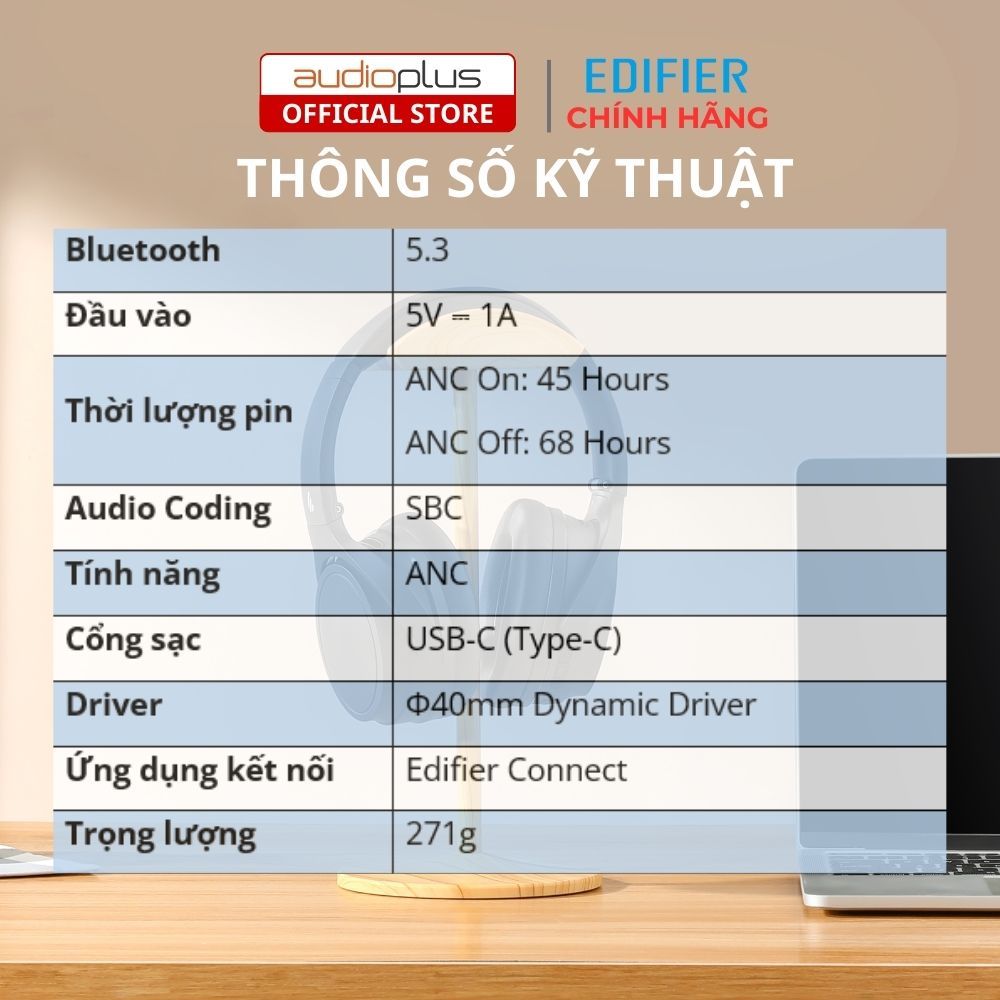 audioplus
OFFICIAL STORE

EDIFIER
CHÍNH HÃNG

THÔNG SỐ KỸ THUẬT

| Bluetooth | 5.3 |
|---|---|
| Đầu vào | 5V ⎓ 1A |
| Thời lượng pin | ANC On: 45 Hours ANC Off: 68 Hours |
| Audio Coding | SBC |
| Tính năng | ANC |
| Cổng sạc | USB-C (Type-C) |
| Driver | Φ40mm Dynamic Driver |
| Ứng dụng kết nối | Edifier Connect |
| Trọng lượng | 271g |